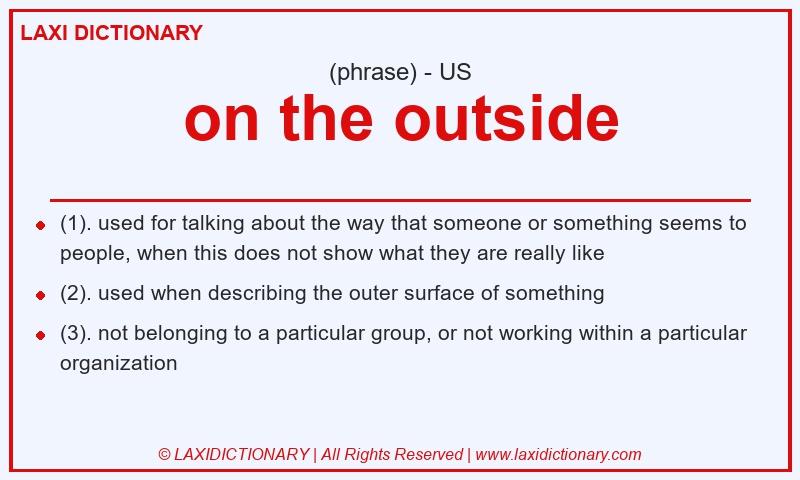 LAXI DICTIONARY

(phrase) - US

on the outside

(1). used for talking about the way that someone or something seems to people, when this does not show what they are really like

(2). used when describing the outer surface of something

(3). not belonging to a particular group, or not working within a particular organization

© LAXIDICTIONARY | All Rights Reserved | www.laxidictionary.com